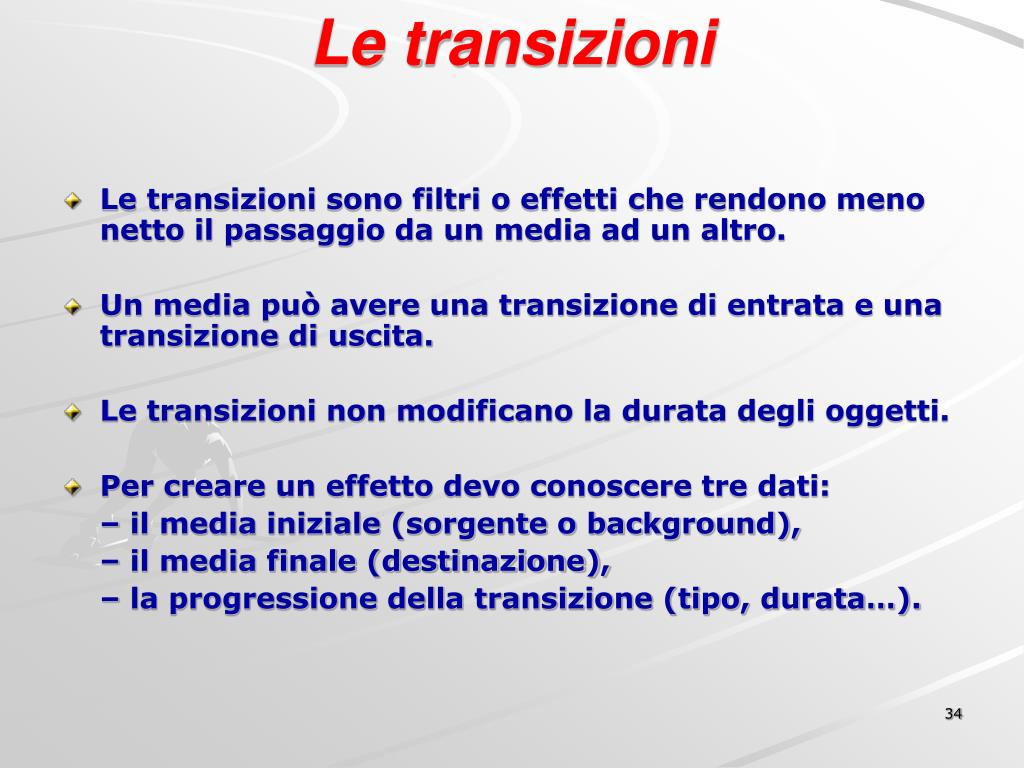 Le transizioni

Le transizioni sono filtri o effetti che rendono meno netto il passaggio da un media ad un altro.

Un media può avere una transizione di entrata e una transizione di uscita.

Le transizioni non modificano la durata degli oggetti.

Per creare un effetto devo conoscere tre dati:
– il media iniziale (sorgente o background),
– il media finale (destinazione),
– la progressione della transizione (tipo, durata…).

34